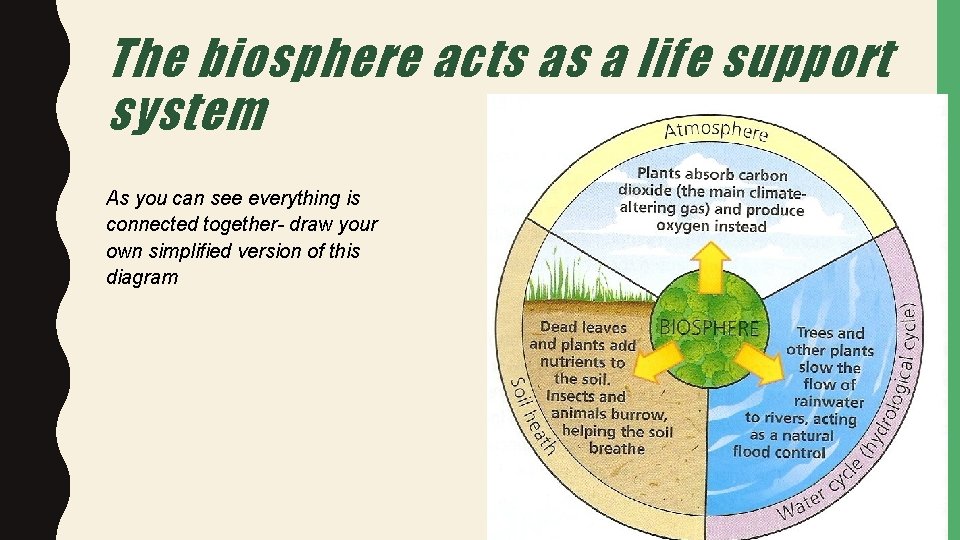 The biosphere acts as a life support system

As you can see everything is connected together- draw your own simplified version of this diagram

Atmosphere

Plants absorb carbon dioxide (the main climate-altering gas) and produce oxygen instead

BIOSPHERE

Dead leaves and plants add nutrients to the soil. Insects and animals burrow, helping the soil breathe

Soil health

Trees and other plants slow the flow of rainwater to rivers, acting as a natural flood control

Water cycle (hydrological cycle)